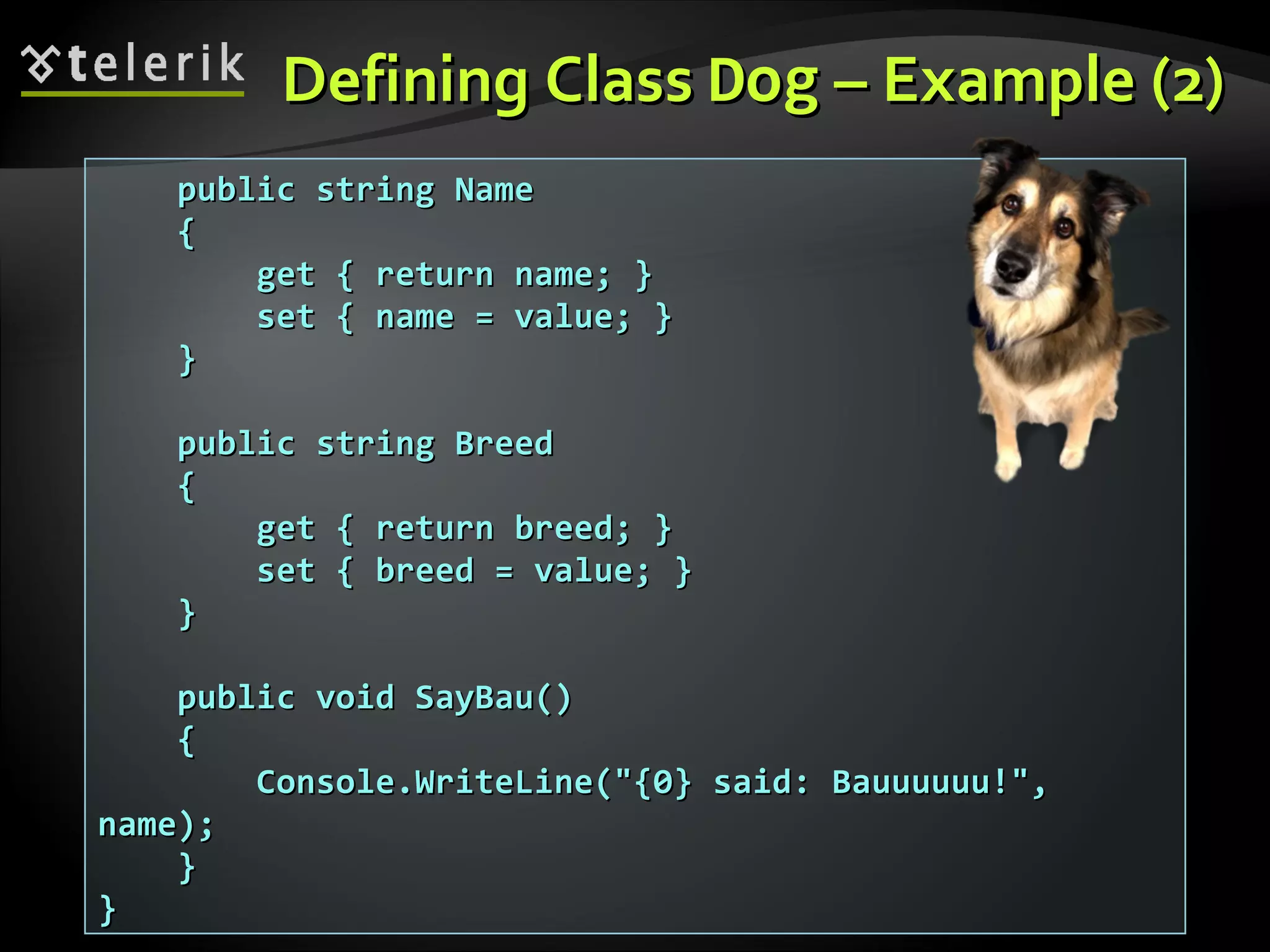 telerik

Defining Class Dog – Example (2)

public string Name
{
get { return name; }
set { name = value; }
}

public string Breed
{
get { return breed; }
set { breed = value; }
}

public void SayBau()
{
Console.WriteLine("{0} said: Bauuuuuu!",
name);
}
}